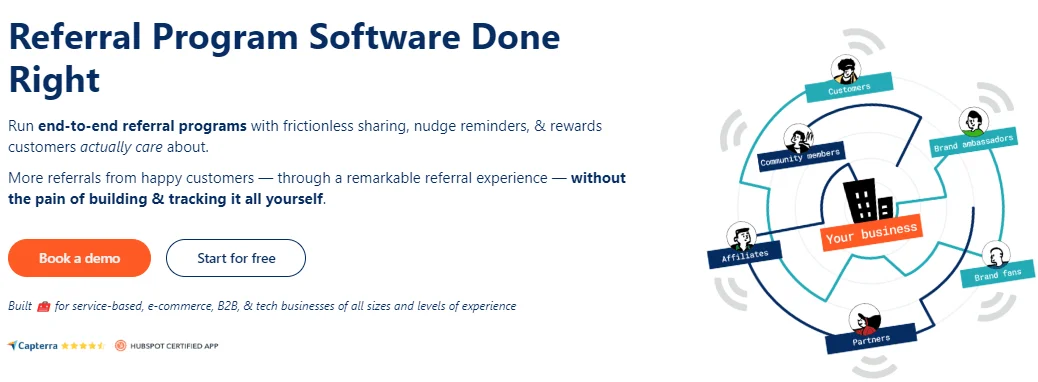 Referral Program Software Done Right

Run end-to-end referral programs with frictionless sharing, nudge reminders, & rewards customers actually care about.

More referrals from happy customers — through a remarkable referral experience — without the pain of building & tracking it all yourself.

Book a demo

Start for free

Built for service-based, e-commerce, B2B, & tech businesses of all sizes and levels of experience

Capterra

HUBSPOT CERTIFIED APP

Customers

Brand ambassadors

Community members

Your business

Affiliates

Brand fans

Partners